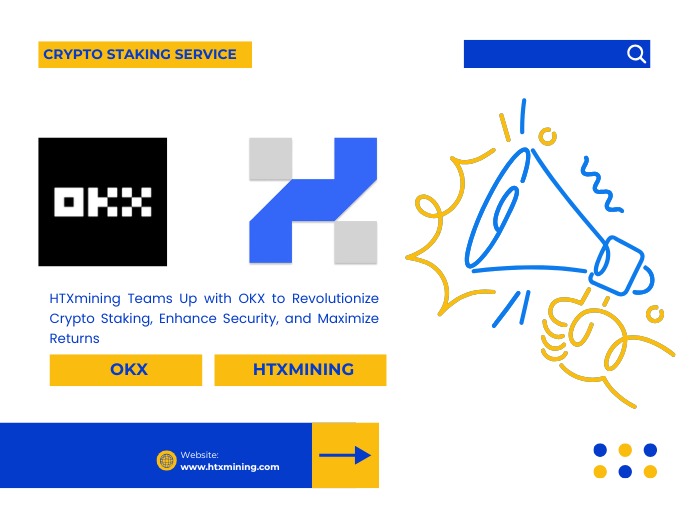 CRYPTO STAKING SERVICE

OKX

HTXmining Teams Up with OKX to Revolutionize Crypto Staking, Enhance Security, and Maximize Returns

OKX

HTXMINING

Website:
www.htxmining.com